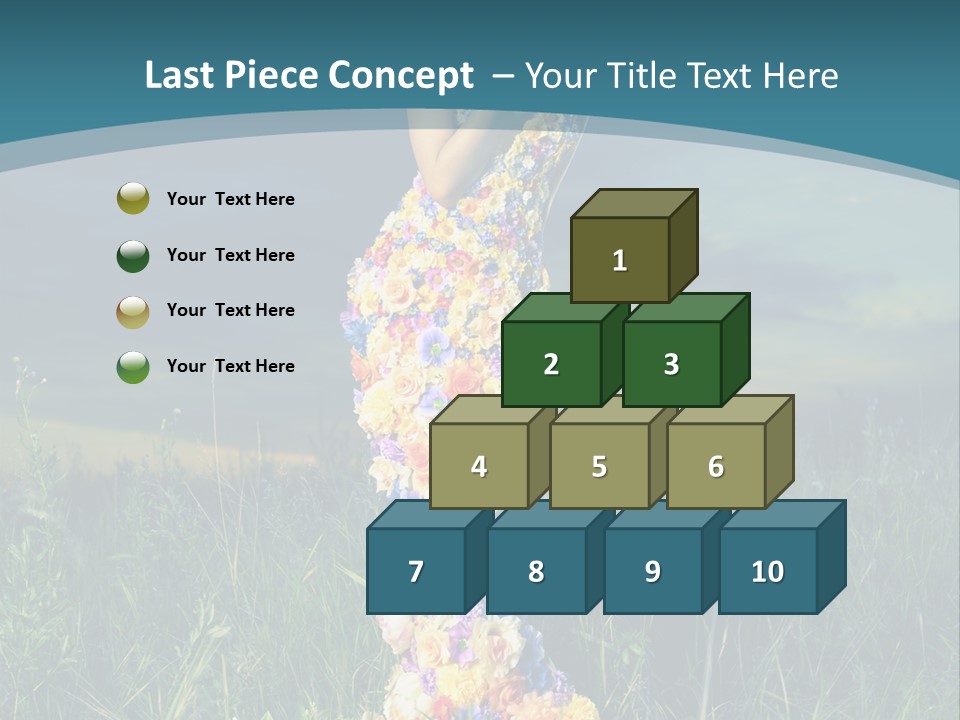 Last Piece Concept – Your Title Text Here

Your Text Here

Your Text Here

Your Text Here

Your Text Here

1

2

3

4

5

6

7

8

9

10